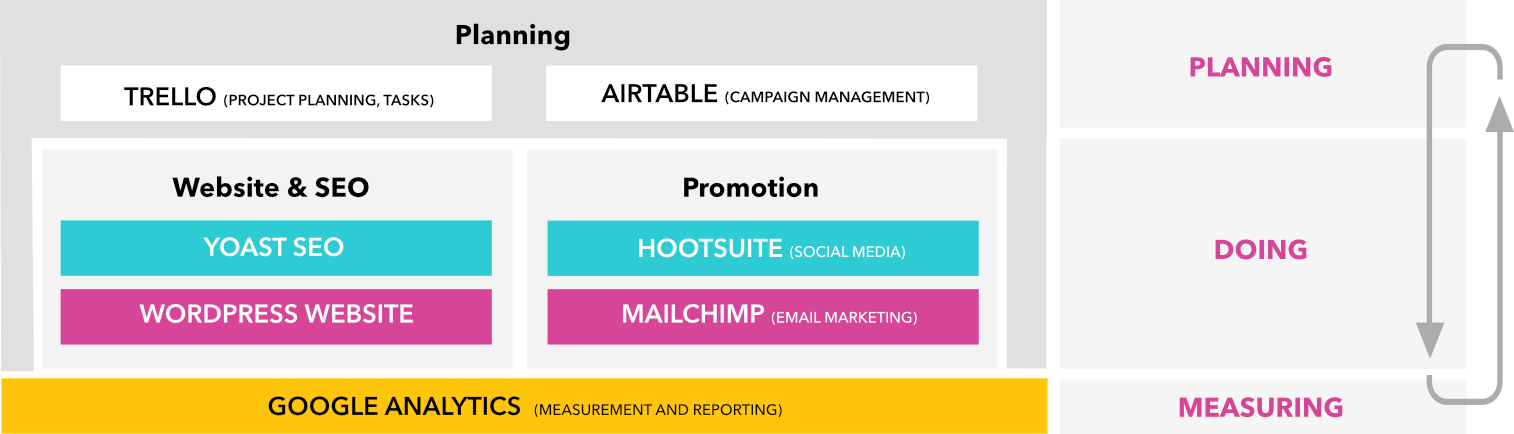 Planning

TRELLO (PROJECT PLANNING, TASKS)

AIRTABLE (CAMPAIGN MANAGEMENT)

Website & SEO

YOAST SEO

WORDPRESS WEBSITE

Promotion

HOOTSUITE (SOCIAL MEDIA)

MAILCHIMP (EMAIL MARKETING)

GOOGLE ANALYTICS (MEASUREMENT AND REPORTING)

PLANNING

DOING

MEASURING